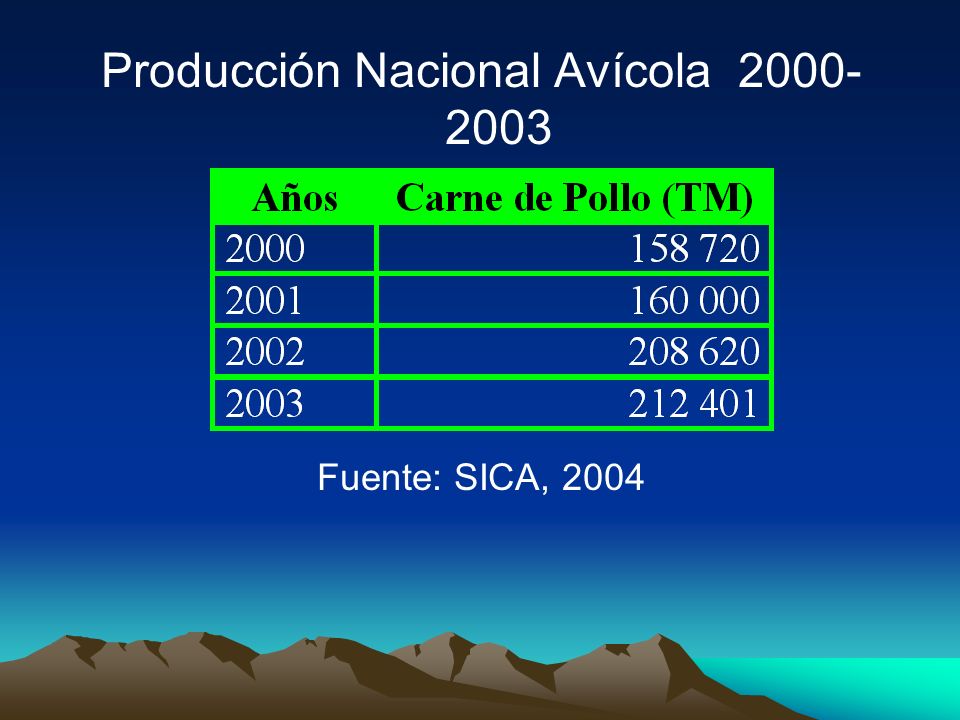 Producción Nacional Avícola 2000-2003

| Años | Carne de Pollo (TM) |
|---|---|
| 2000 | 158 720 |
| 2001 | 160 000 |
| 2002 | 208 620 |
| 2003 | 212 401 |

Fuente: SICA, 2004